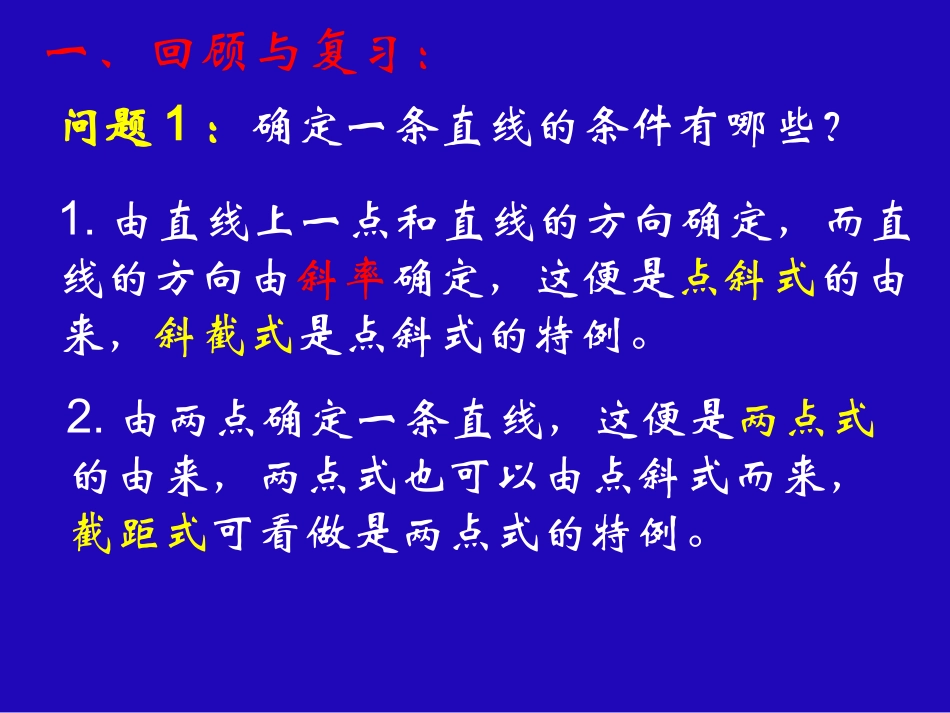 一、回顾与复习：

问题1：确定一条直线的条件有哪些？

1. 由直线上一点和直线的方向确定，而直线的方向由斜率确定，这便是点斜式的由来，斜截式是点斜式的特例。

2. 由两点确定一条直线，这便是两点式的由来，两点式也可以由点斜式而来，截距式可看做是两点式的特例。